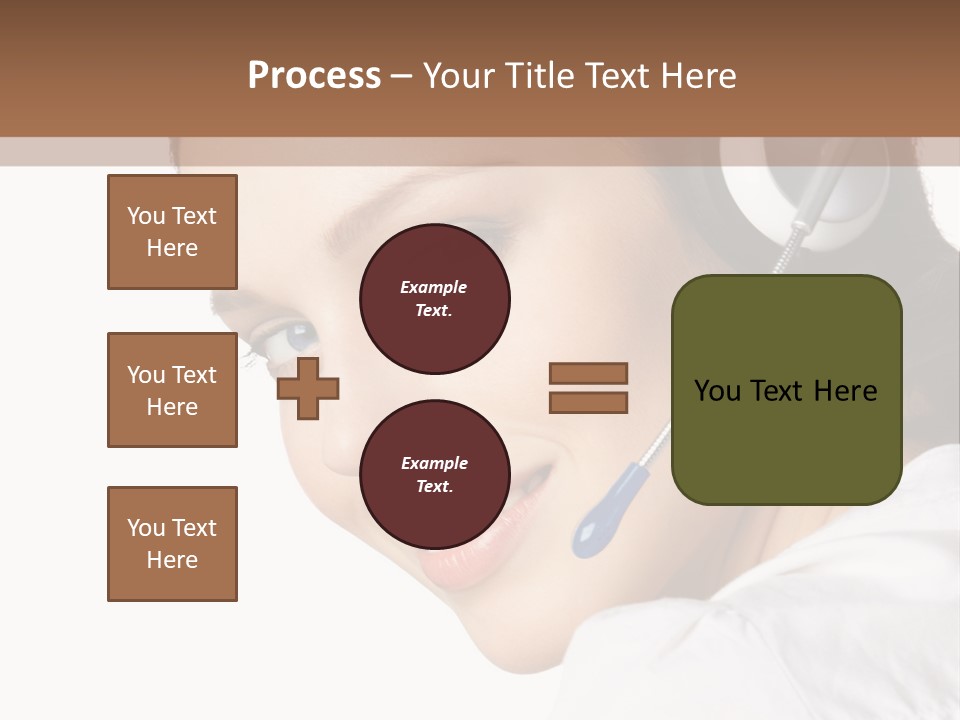 Process – Your Title Text Here

You Text Here

You Text Here

You Text Here

Example Text.

Example Text.

You Text Here